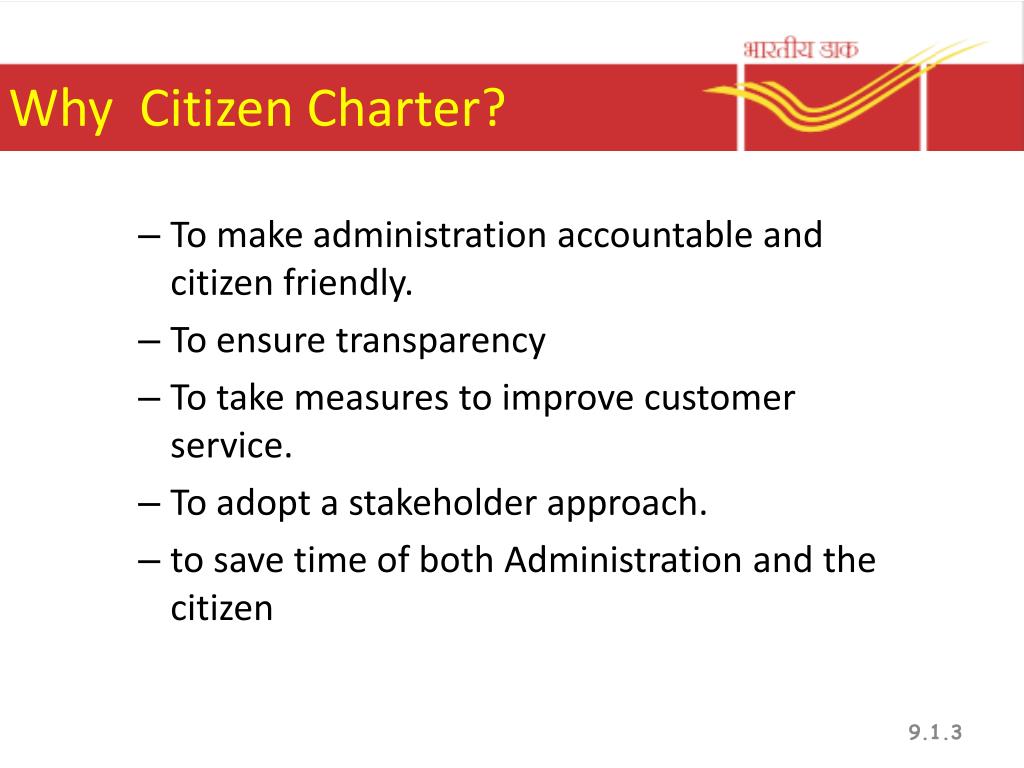 भारतीय डाक

Why  Citizen Charter?

– To make administration accountable and citizen friendly.

– To ensure transparency

– To take measures to improve customer service.

– To adopt a stakeholder approach.

– to save time of both Administration and the citizen

9.1.3